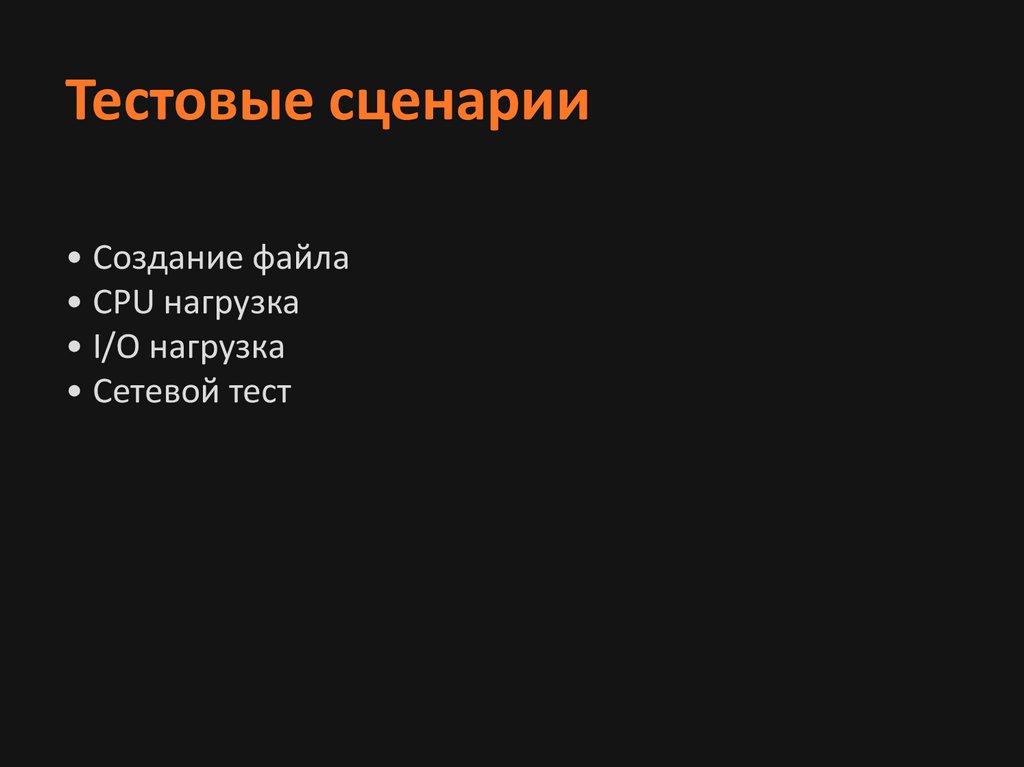 Тестовые сценарии

• Создание файла
• CPU нагрузка
• I/O нагрузка
• Сетевой тест